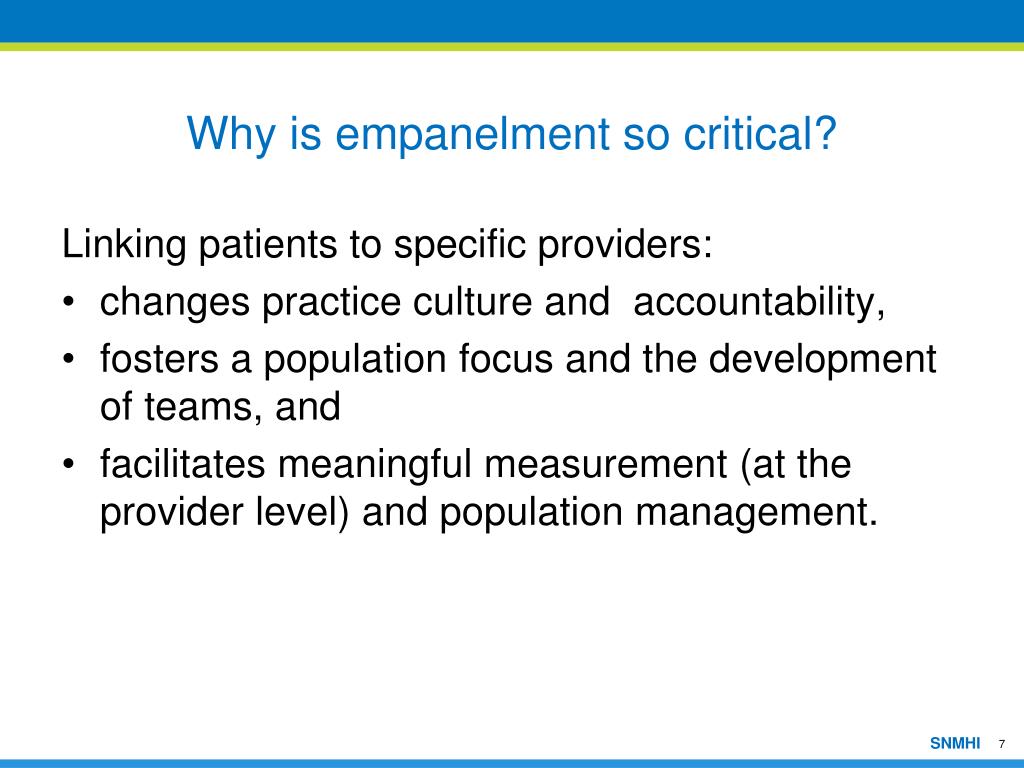 Why is empanelment so critical?

Linking patients to specific providers:

• changes practice culture and accountability,
• fosters a population focus and the development of teams, and
• facilitates meaningful measurement (at the provider level) and population management.

SNMHI 7